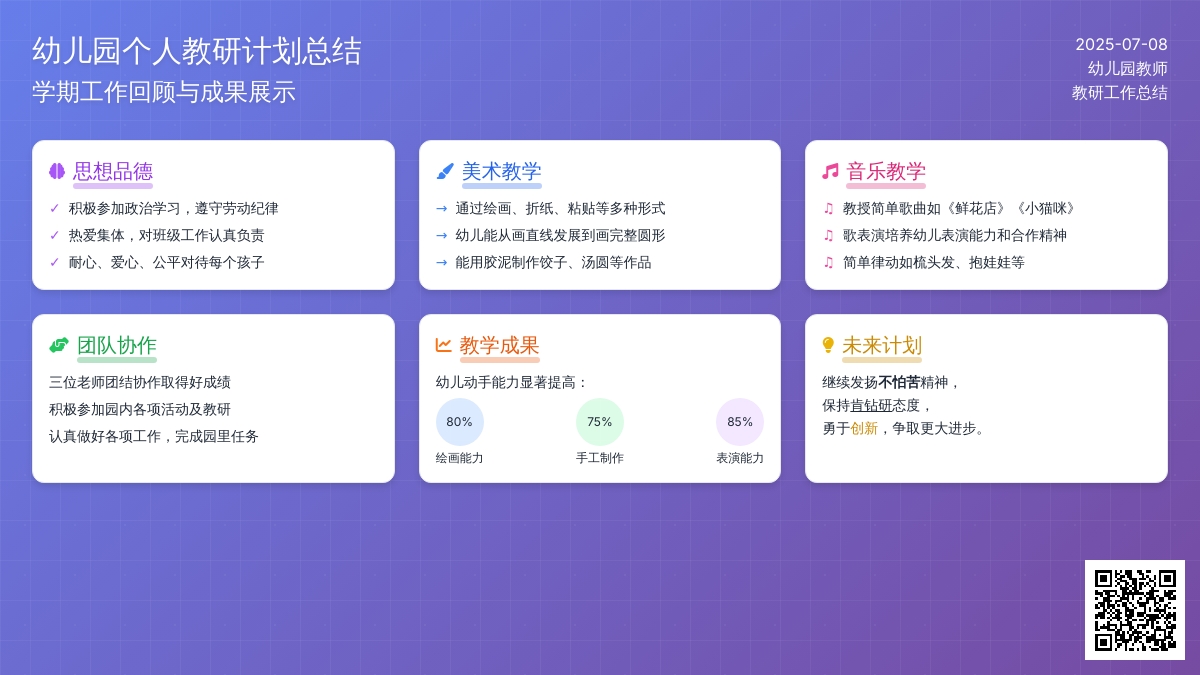 幼儿园个人教研计划总结
学期工作回顾与成果展示

2025-07-08
幼儿园教师
教研工作总结

思想品德
✓ 积极参加政治学习，遵守劳动纪律
✓ 热爱集体，对班级工作认真负责
✓ 耐心、爱心、公平对待每个孩子

美术教学
→ 通过绘画、折纸、粘贴等多种形式
→ 幼儿能从画直线发展到画完整圆形
→ 能用胶泥制作饺子、汤圆等作品

音乐教学
♫ 教授简单歌曲如《鲜花店》《小猫咪》
♫ 歌表演培养幼儿表演能力和合作精神
♫ 简单律动如梳头发、抱娃娃等

团队协作
三位老师团结协作取得好成绩
积极参加园内各项活动及教研
认真做好各项工作，完成园里任务

教学成果
幼儿动手能力显著提高：
80%
绘画能力
75%
手工制作
85%
表演能力

未来计划
继续发扬不怕苦精神，
保持肯钻研态度，
勇于创新，争取更大进步。